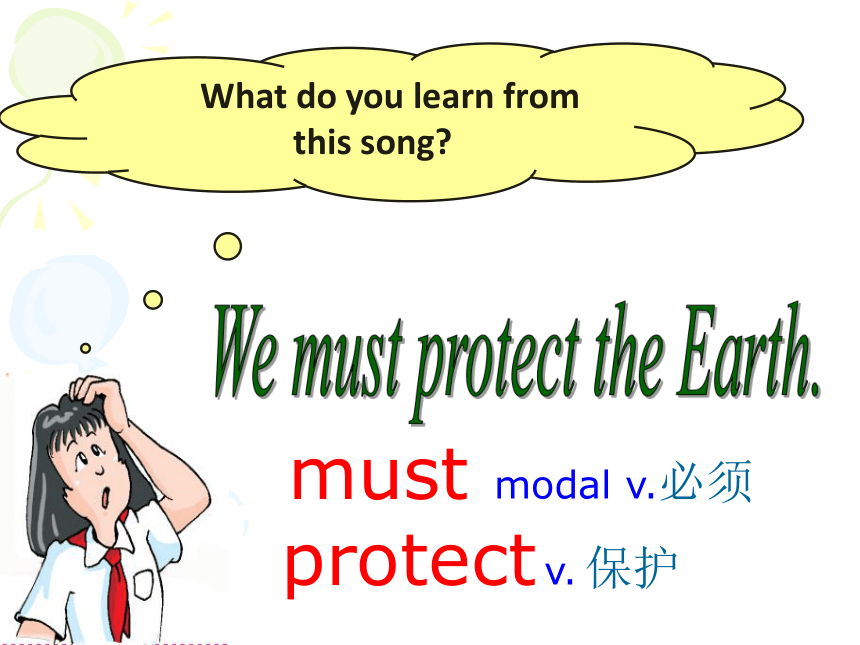 What do you learn from this song?

We must protect the Earth.

must modal v.必须

protect v. 保护